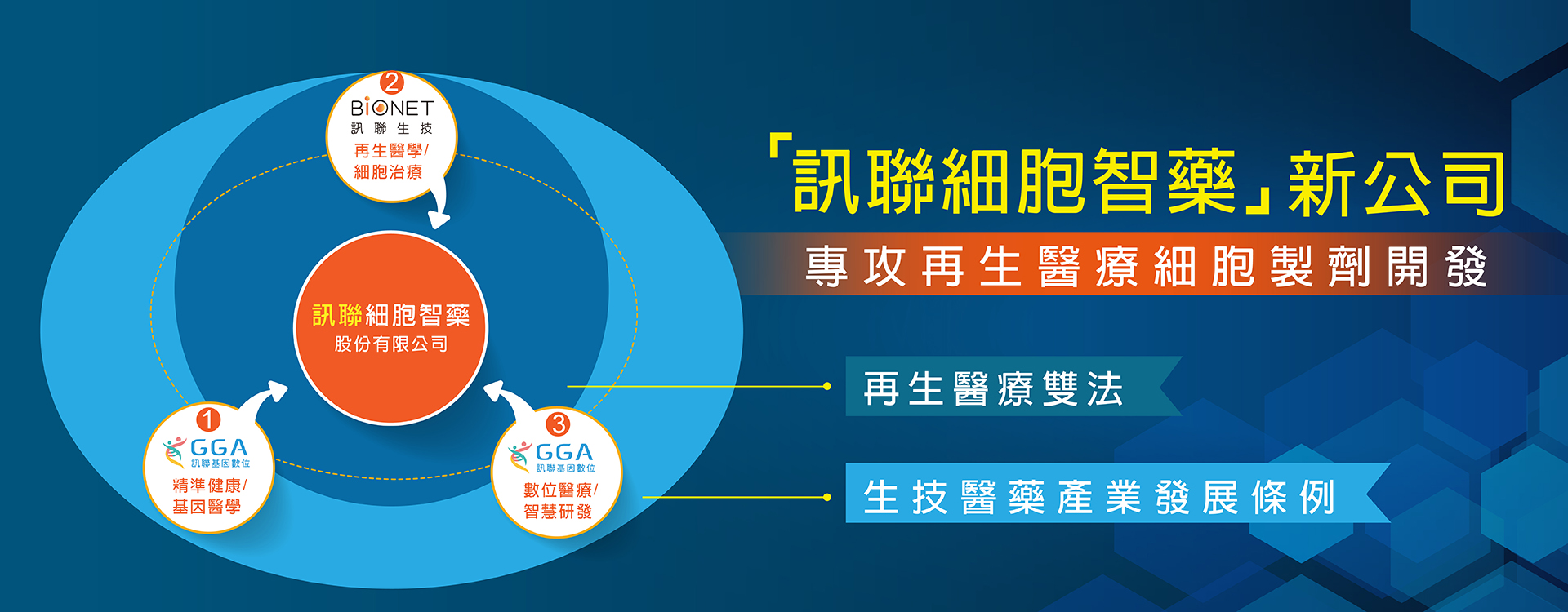 2
BIONET
訊聯生技
再生醫學/
細胞治療

訊聯細胞智藥
股份有限公司

1
GGA
訊聯基因數位
精準健康/
基因醫學

3
GGA
訊聯基因數位
數位醫療/
智慧研發

「訊聯細胞智藥」新公司
專攻再生醫療細胞製劑開發

再生醫療雙法

生技醫藥產業發展條例